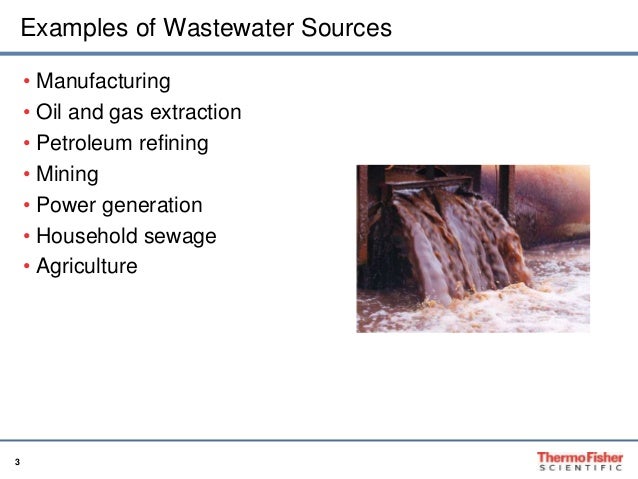 Examples of Wastewater Sources

• Manufacturing
• Oil and gas extraction
• Petroleum refining
• Mining
• Power generation
• Household sewage
• Agriculture

3

ThermoFisher
SCIENTIFIC